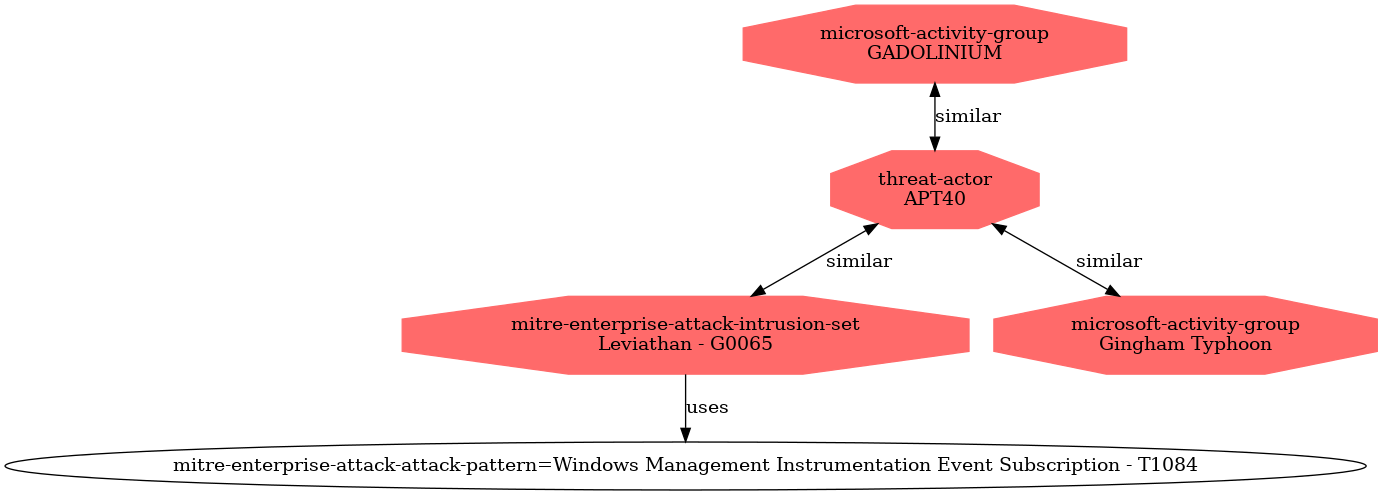 microsoft-activity-group
GADOLINIUM

similar

threat-actor
APT40

similar

similar

mitre-enterprise-attack-intrusion-set
Leviathan - G0065

microsoft-activity-group
Gingham Typhoon

uses

mitre-enterprise-attack-attack-pattern=Windows Management Instrumentation Event Subscription - T1084